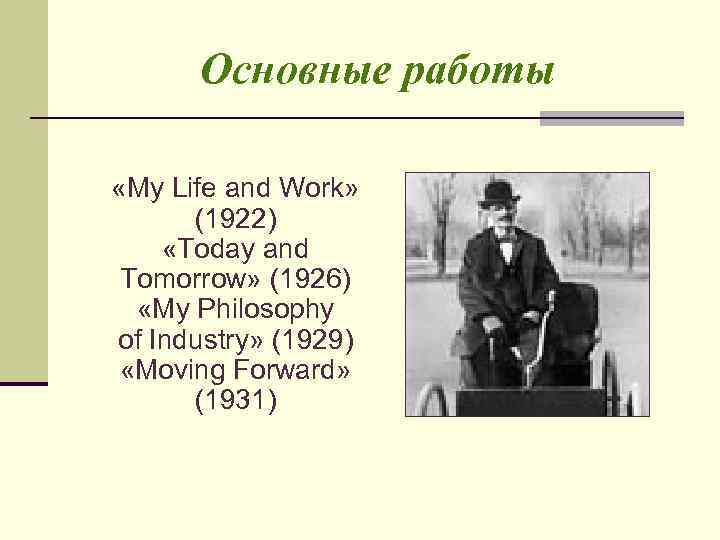 Основные работы

«My Life and Work» (1922)
«Today and Tomorrow» (1926)
«My Philosophy of Industry» (1929)
«Moving Forward» (1931)